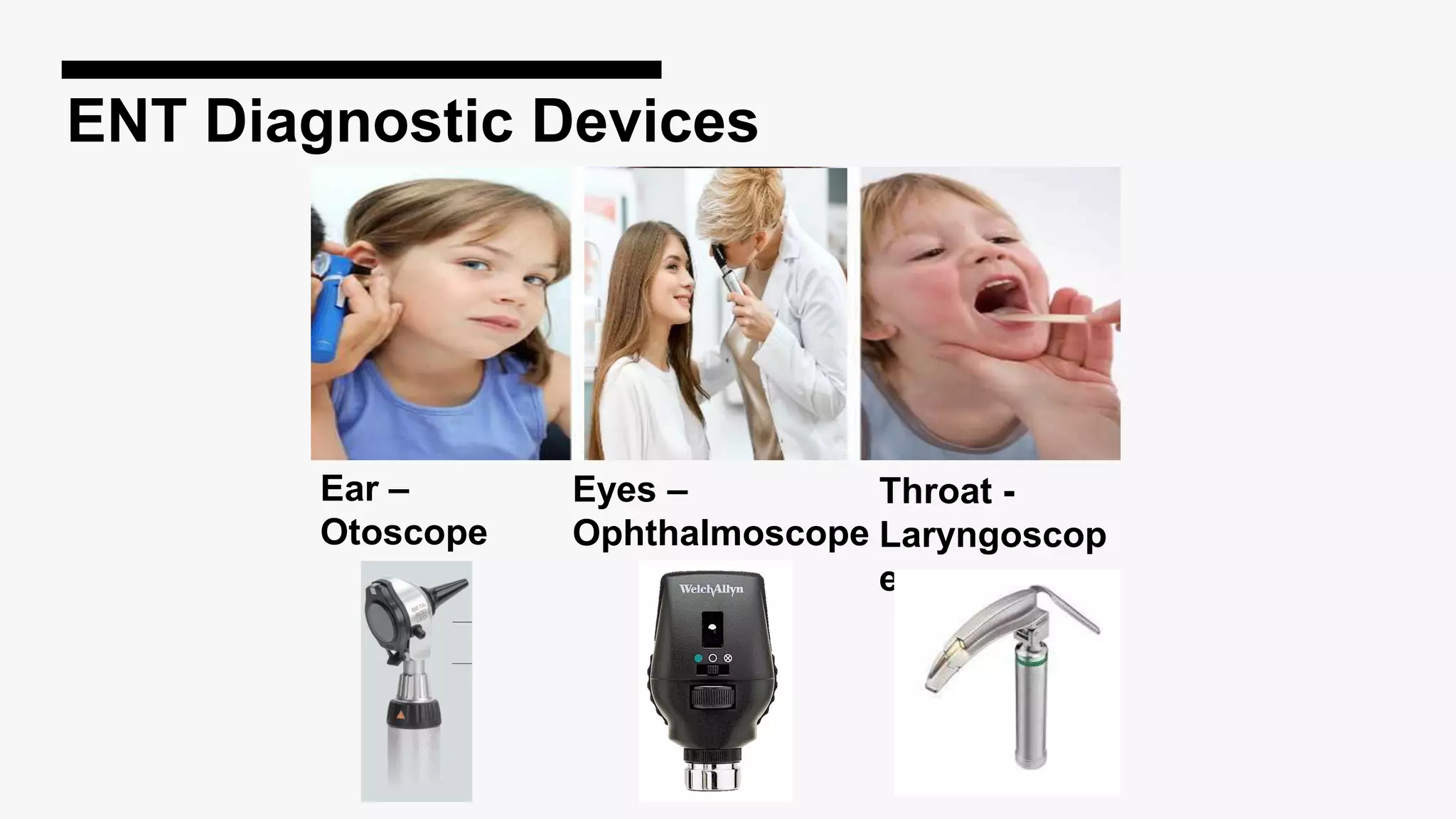 ENT Diagnostic Devices

Ear – Otoscope

Eyes – Ophthalmoscope

Throat - Laryngoscope

BETA

WelchAllyn